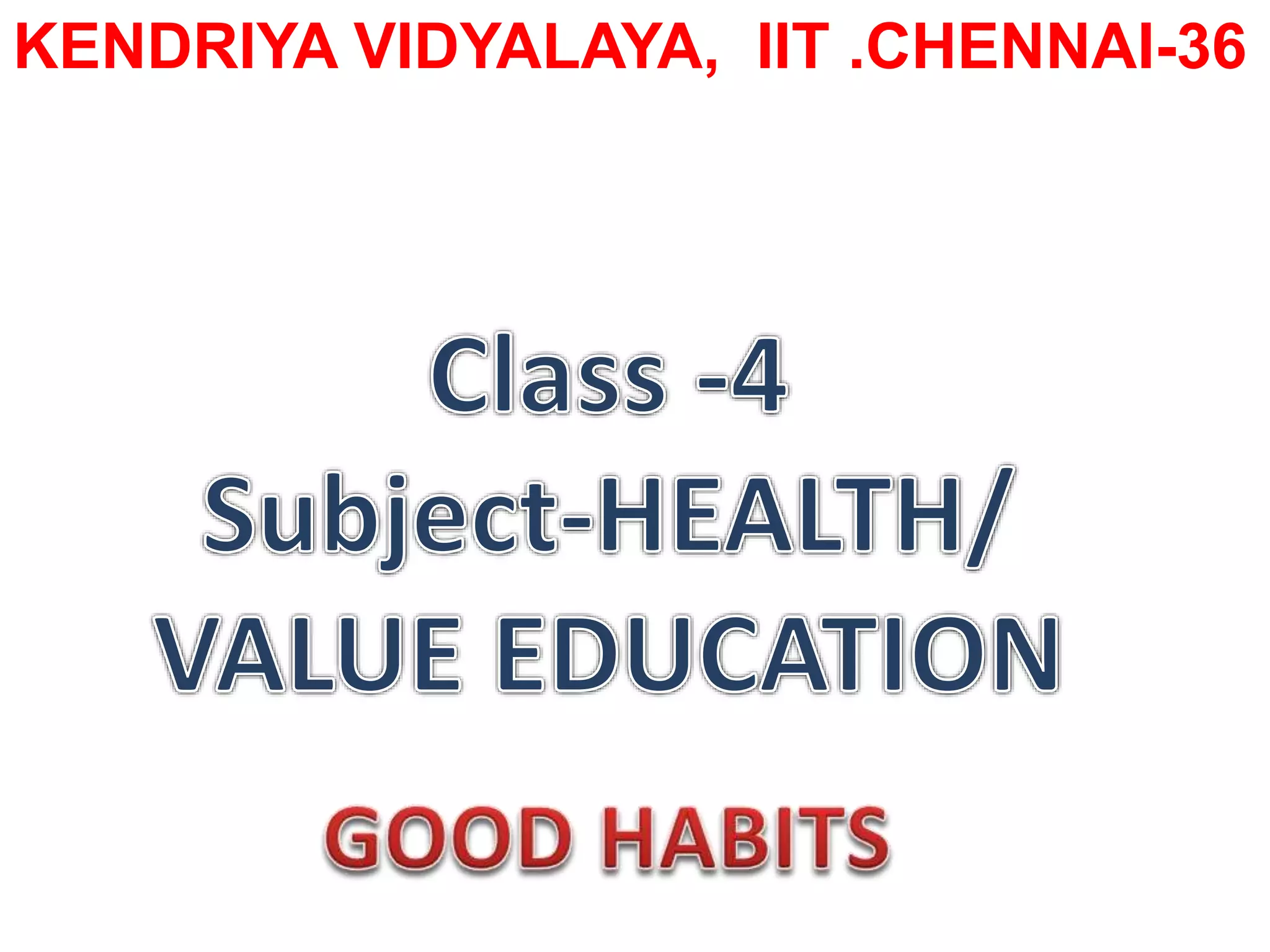 KENDRIYA VIDYALAYA, IIT .CHENNAI-36

Class -4
Subject-HEALTH/
VALUE EDUCATION

GOOD HABITS